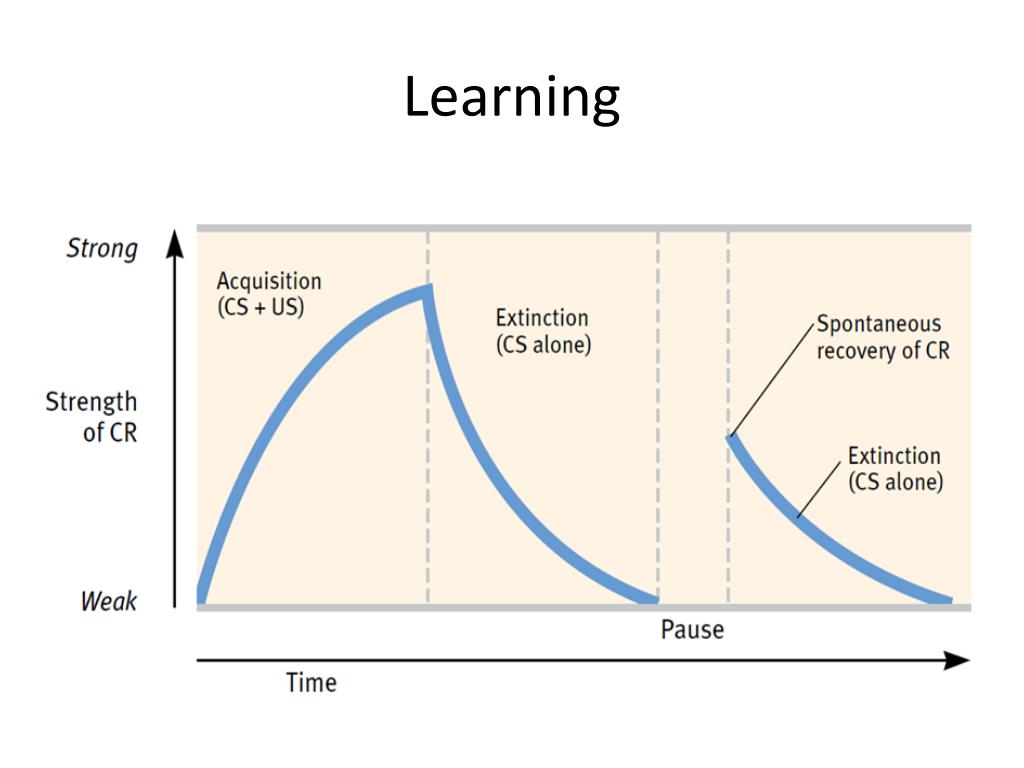 Learning

Strong

Strength of CR

Weak

Acquisition (CS + US)

Extinction (CS alone)

Spontaneous recovery of CR

Extinction (CS alone)

Pause

Time